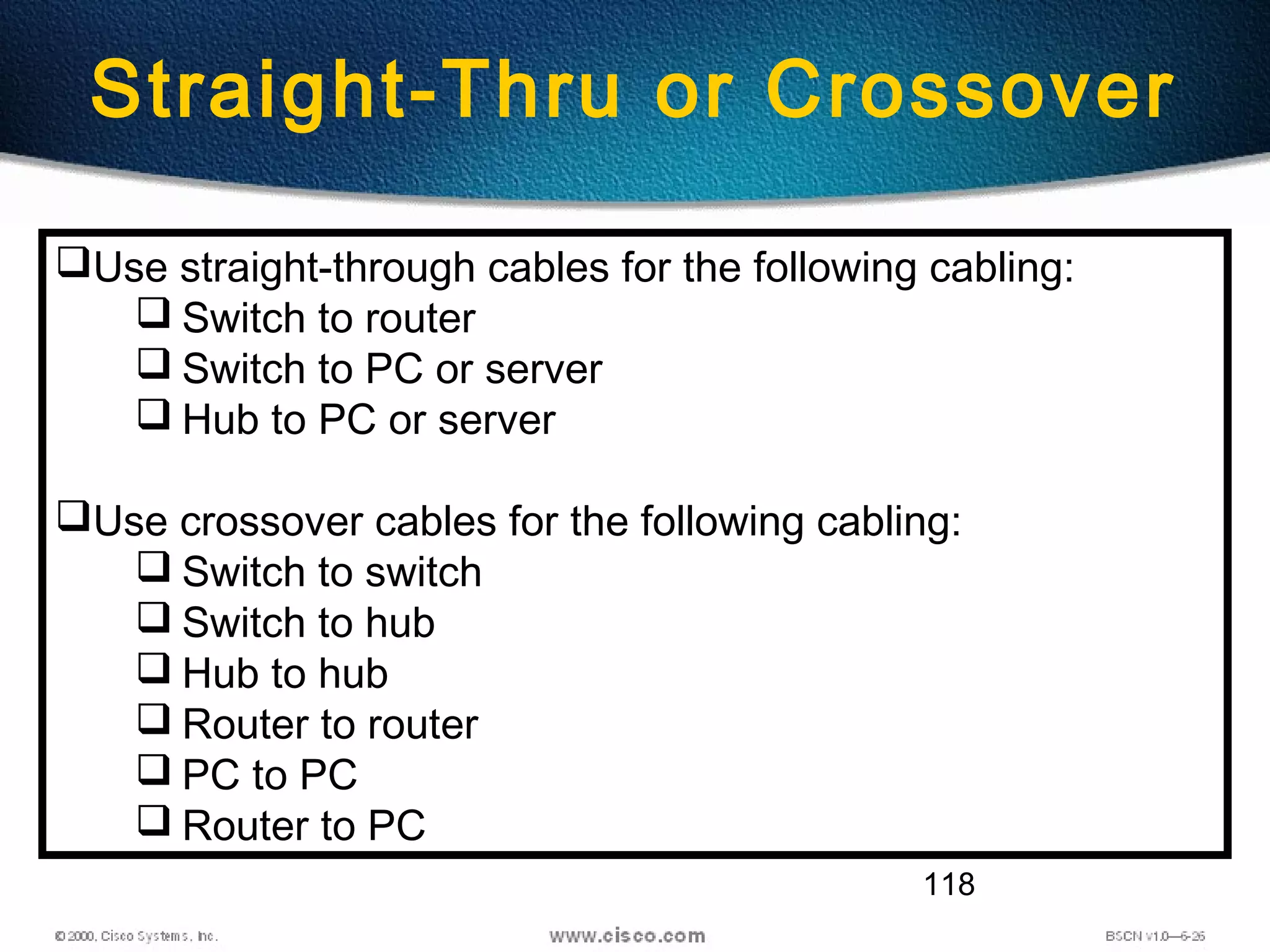 Straight-Thru or Crossover

❑Use straight-through cables for the following cabling:
❑ Switch to router
❑ Switch to PC or server
❑ Hub to PC or server

❑Use crossover cables for the following cabling:
❑ Switch to switch
❑ Switch to hub
❑ Hub to hub
❑ Router to router
❑ PC to PC
❑ Router to PC

118

© 2000, Cisco Systems, Inc.

www.cisco.com

BSCN v1.0—6-26